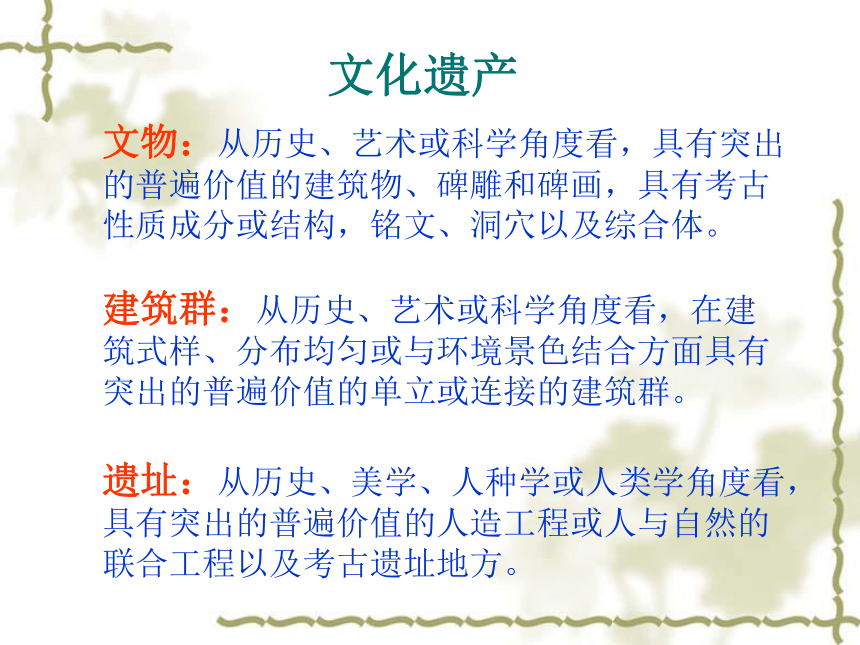 文化遗产

文物：从历史、艺术或科学角度看，具有突出的普遍价值的建筑物、碑雕和碑画，具有考古性质成分或结构，铭文、洞穴以及综合体。

建筑群：从历史、艺术或科学角度看，在建筑式样、分布均匀或与环境景色结合方面具有突出的普遍价值的单立或连接的建筑群。

遗址：从历史、美学、人种学或人类学角度看，具有突出的普遍价值的人造工程或人与自然的联合工程以及考古遗址地方。